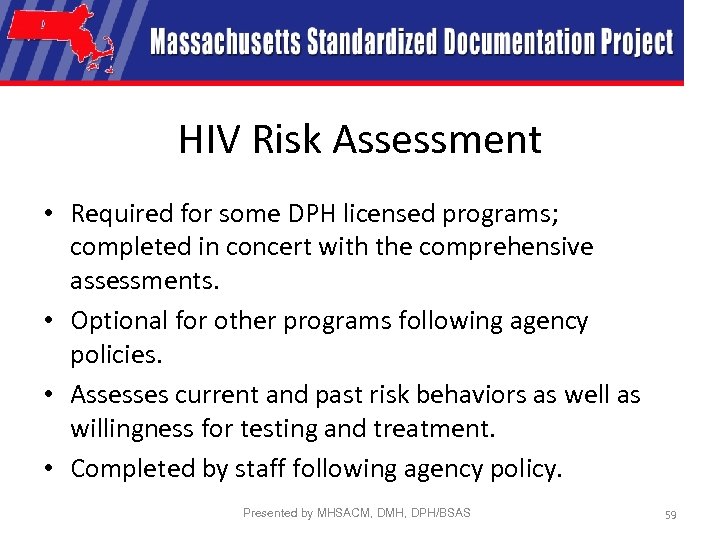 Massachusetts Standardized Documentation Project

HIV Risk Assessment

• Required for some DPH licensed programs; completed in concert with the comprehensive assessments.
• Optional for other programs following agency policies.
• Assesses current and past risk behaviors as well as willingness for testing and treatment.
• Completed by staff following agency policy.

Presented by MHSACM, DMH, DPH/BSAS

59